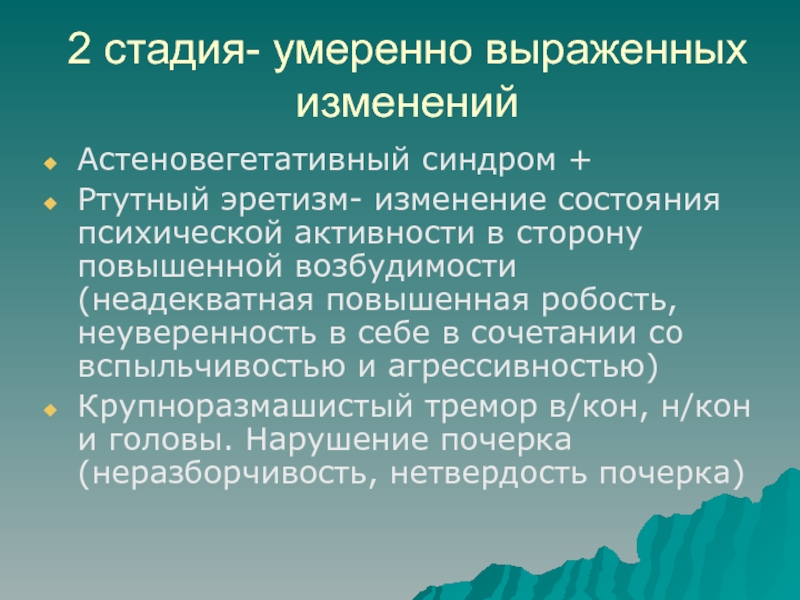 2 стадия- умеренно выраженных изменений

Астеновегетативный синдром +

Ртутный эретизм- изменение состояния психической активности в сторону повышенной возбудимости (неадекватная повышенная робость, неуверенность в себе в сочетании со вспыльчивостью и агрессивностью)

Крупноразмашистый тремор в/кон, н/кон и головы. Нарушение почерка (неразборчивость, нетвердость почерка)